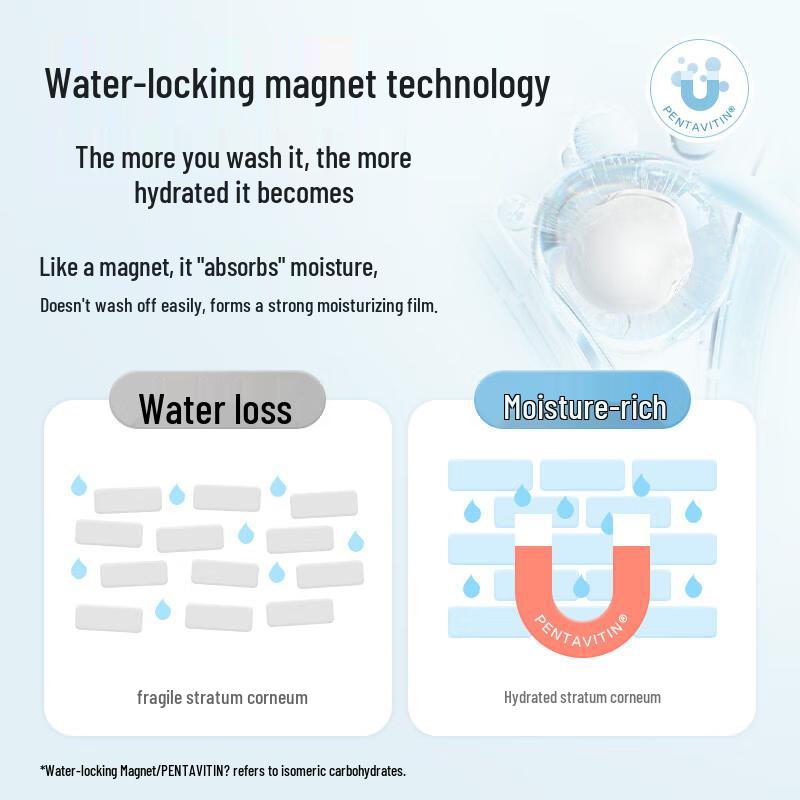 Water-locking magnet technology

PENTAVITIN®

The more you wash it, the more hydrated it becomes

Like a magnet, it "absorbs" moisture,
Doesn't wash off easily, forms a strong moisturizing film.

Water loss

fragile stratum corneum

Moisture-rich

PENTAVITIN®

Hydrated stratum corneum

*Water-locking Magnet/PENTAVITIN? refers to isomeric carbohydrates.